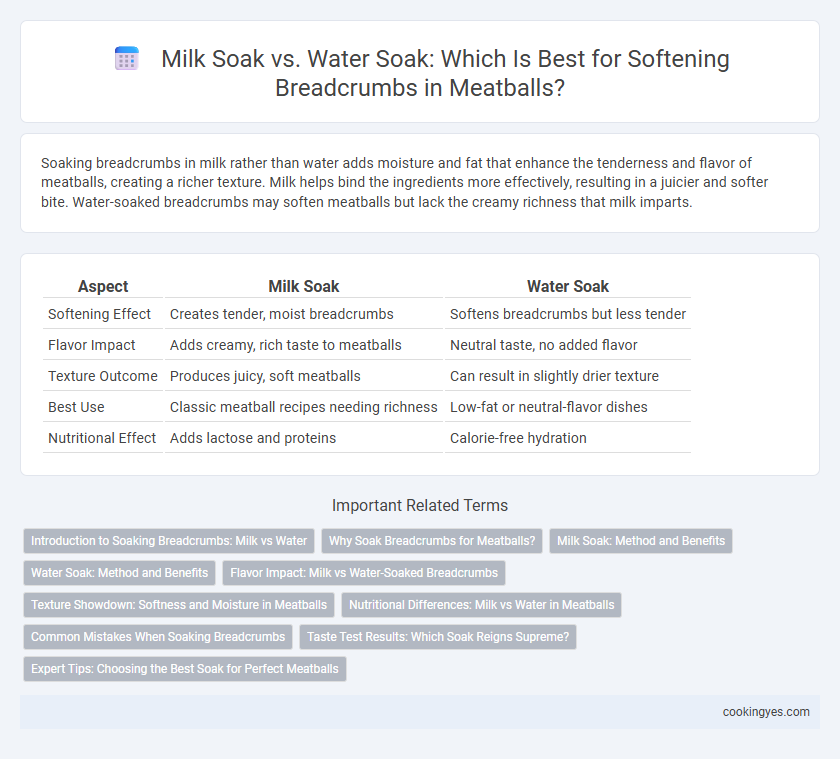 Milk Soak vs. Water Soak: Which Is Best for Softening Breadcrumbs in Meatballs?

Soaking breadcrumbs in milk rather than water adds moisture and fat that enhance the tenderness and flavor of meatballs, creating a richer texture. Milk helps bind the ingredients more effectively, resulting in a juicier and softer bite. Water-soaked breadcrumbs may soften meatballs but lack the creamy richness that milk imparts.

| Aspect | Milk Soak | Water Soak |
|---|---|---|
| Softening Effect | Creates tender, moist breadcrumbs | Softens breadcrumbs but less tender |
| Flavor Impact | Adds creamy, rich taste to meatballs | Neutral taste, no added flavor |
| Texture Outcome | Produces juicy, soft meatballs | Can result in slightly drier texture |
| Best Use | Classic meatball recipes needing richness | Low-fat or neutral-flavor dishes |
| Nutritional Effect | Adds lactose and proteins | Calorie-free hydration |

Important Related Terms

Introduction to Soaking Breadcrumbs: Milk vs Water

Why Soak Breadcrumbs for Meatballs?

Milk Soak: Method and Benefits

Water Soak: Method and Benefits

Flavor Impact: Milk vs Water-Soaked Breadcrumbs

Texture Showdown: Softness and Moisture in Meatballs

Nutritional Differences: Milk vs Water in Meatballs

Common Mistakes When Soaking Breadcrumbs

Taste Test Results: Which Soak Reigns Supreme?

Expert Tips: Choosing the Best Soak for Perfect Meatballs

cookingyes.com